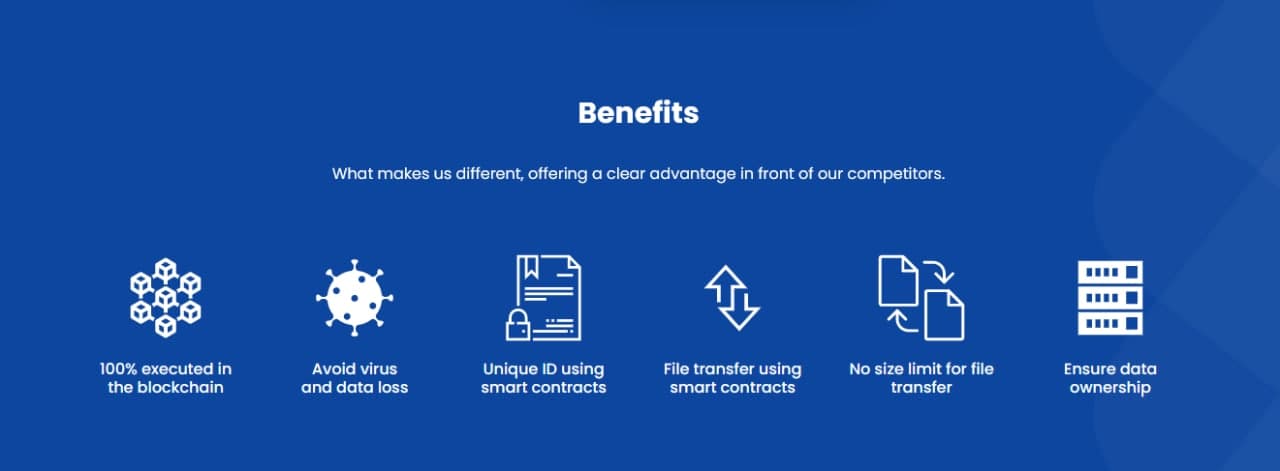 Benefits

What makes us different, offering a clear advantage in front of our competitors.

100% executed in the blockchain

Avoid virus and data loss

Unique ID using smart contracts

File transfer using smart contracts

No size limit for file transfer

Ensure data ownership